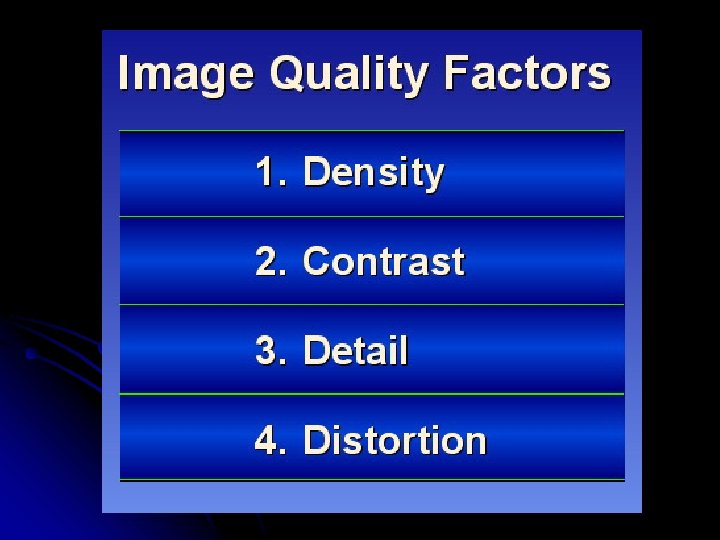 Image Quality Factors

1. Density

2. Contrast

3. Detail

4. Distortion